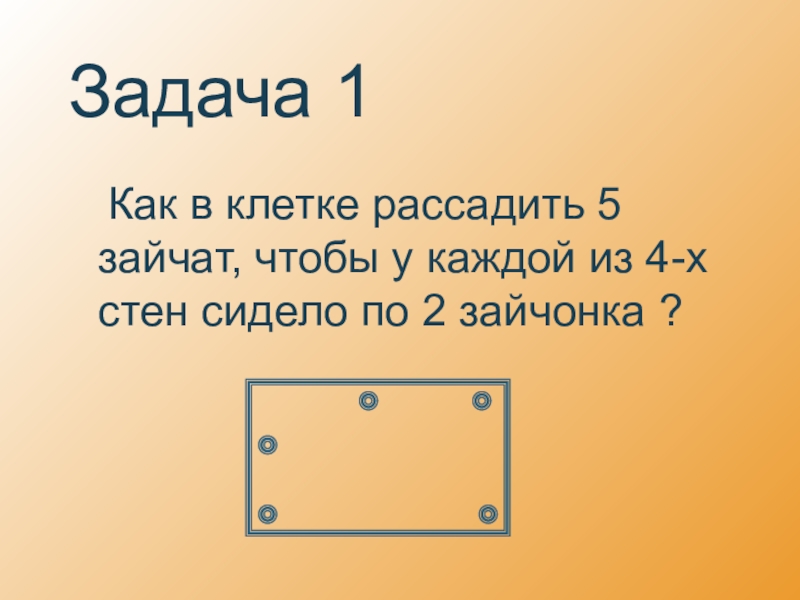 Задача 1

Как в клетке рассадить 5 зайчат, чтобы у каждой из 4-х стен сидело по 2 зайчонка ?